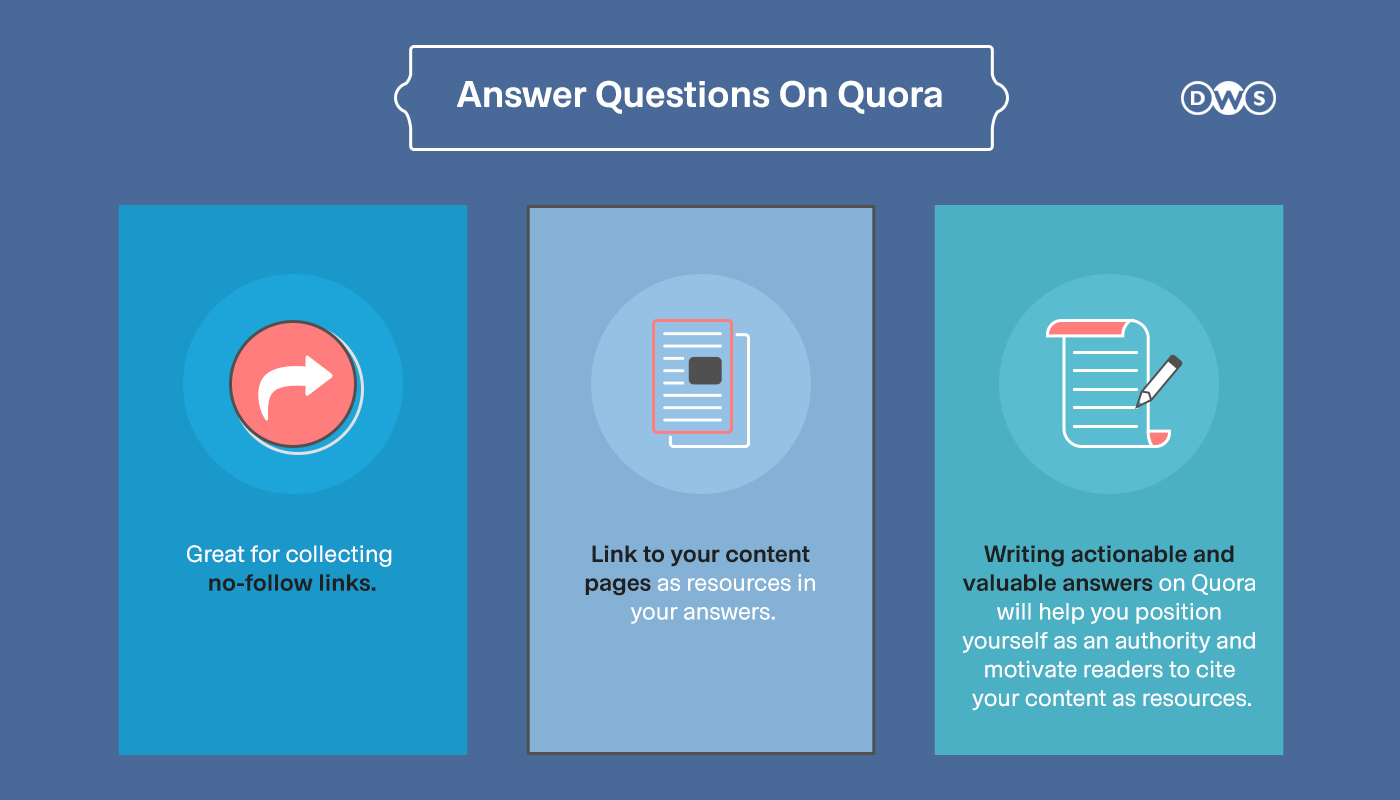 Answer Questions On Quora

DWS

Great for collecting no-follow links.

Link to your content pages as resources in your answers.

Writing actionable and valuable answers on Quora will help you position yourself as an authority and motivate readers to cite your content as resources.